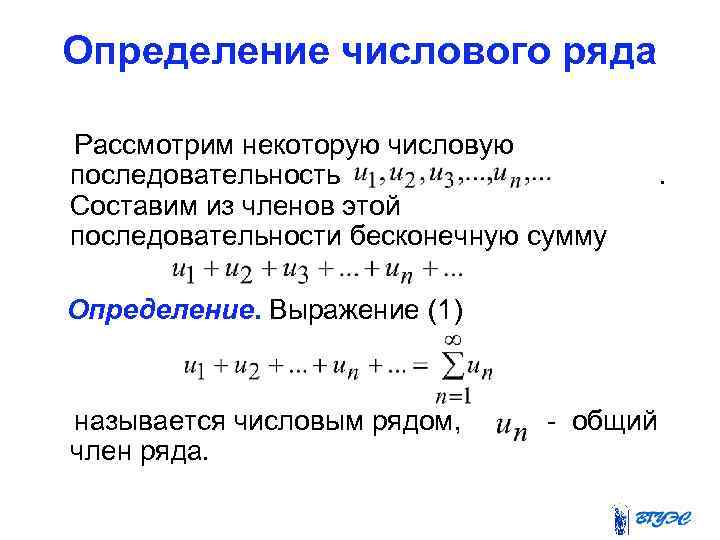 Определение числового ряда

Рассмотрим некоторую числовую последовательность $u_1, u_2, u_3, ..., u_n, ...$ . Составим из членов этой последовательности бесконечную сумму

$u_1 + u_2 + u_3 + ... + u_n + ...$

Определение. Выражение (1)

$u_1 + u_2 + ... + u_n + ... = \sum_{n=1}^{\infty} u_n$

называется числовым рядом, $u_n$ - общий член ряда.

ВГУЭС